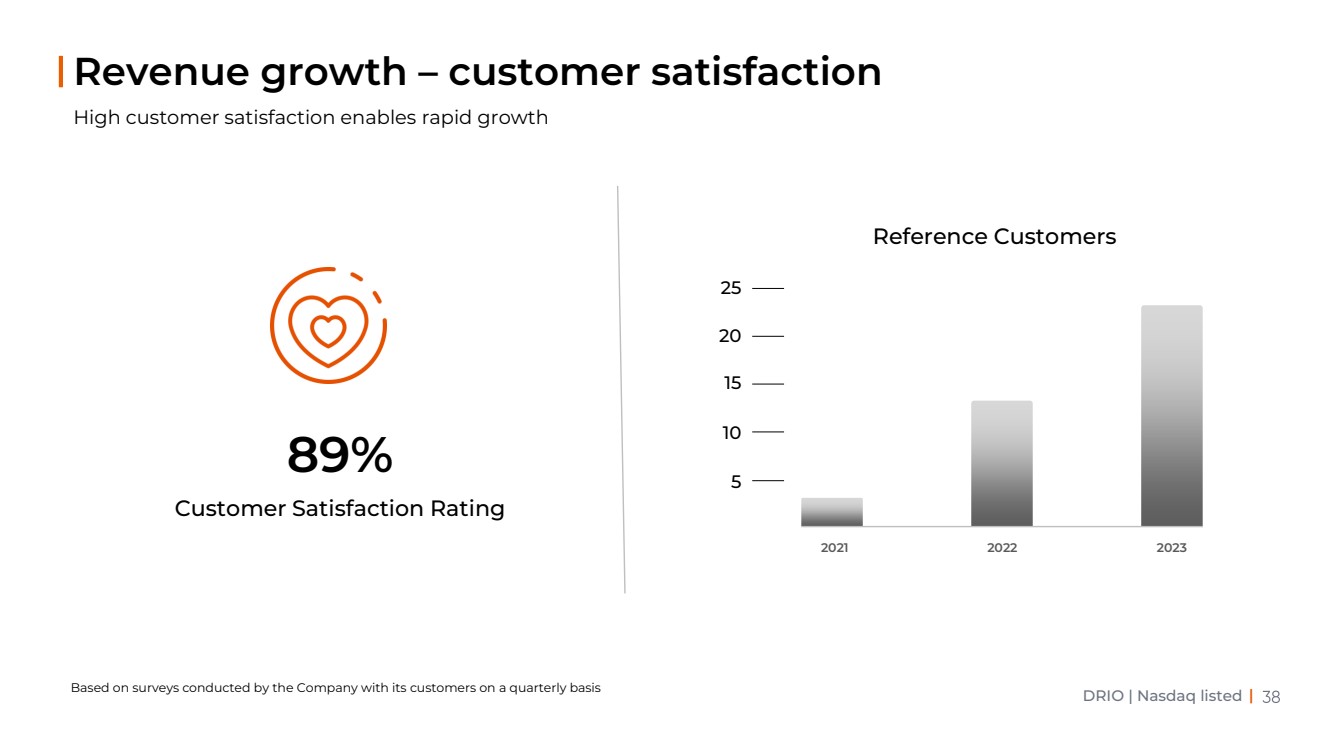 Revenue growth – customer satisfaction

High customer satisfaction enables rapid growth

89%

Customer Satisfaction Rating

Reference Customers

25
20
15
10
5

2021
2022
2023

Based on surveys conducted by the Company with its customers on a quarterly basis

DRIO | Nasdaq listed | 38